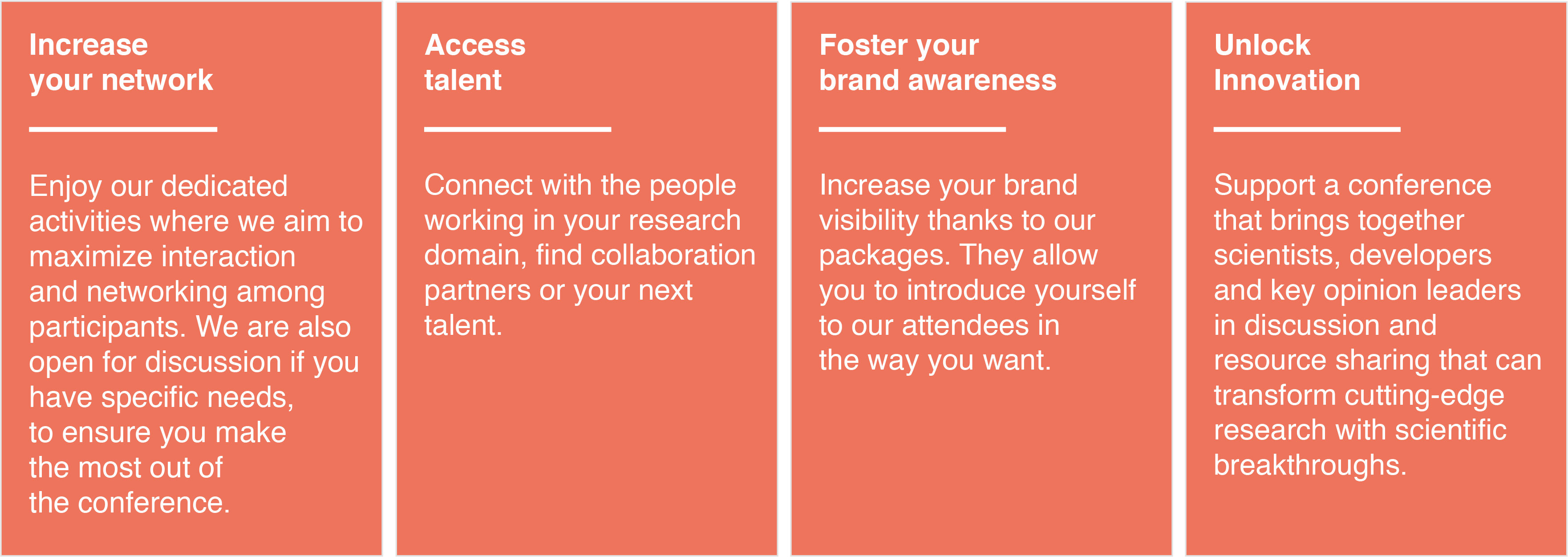 Increase your network

Enjoy our dedicated activities where we aim to maximize interaction and networking among participants. We are also open for discussion if you have specific needs, to ensure you make the most out of the conference.

Access talent

Connect with the people working in your research domain, find collaboration partners or your next talent.

Foster your brand awareness

Increase your brand visibility thanks to our packages. They allow you to introduce yourself to our attendees in the way you want.

Unlock Innovation

Support a conference that brings together scientists, developers and key opinion leaders in discussion and resource sharing that can transform cutting-edge research with scientific breakthroughs.